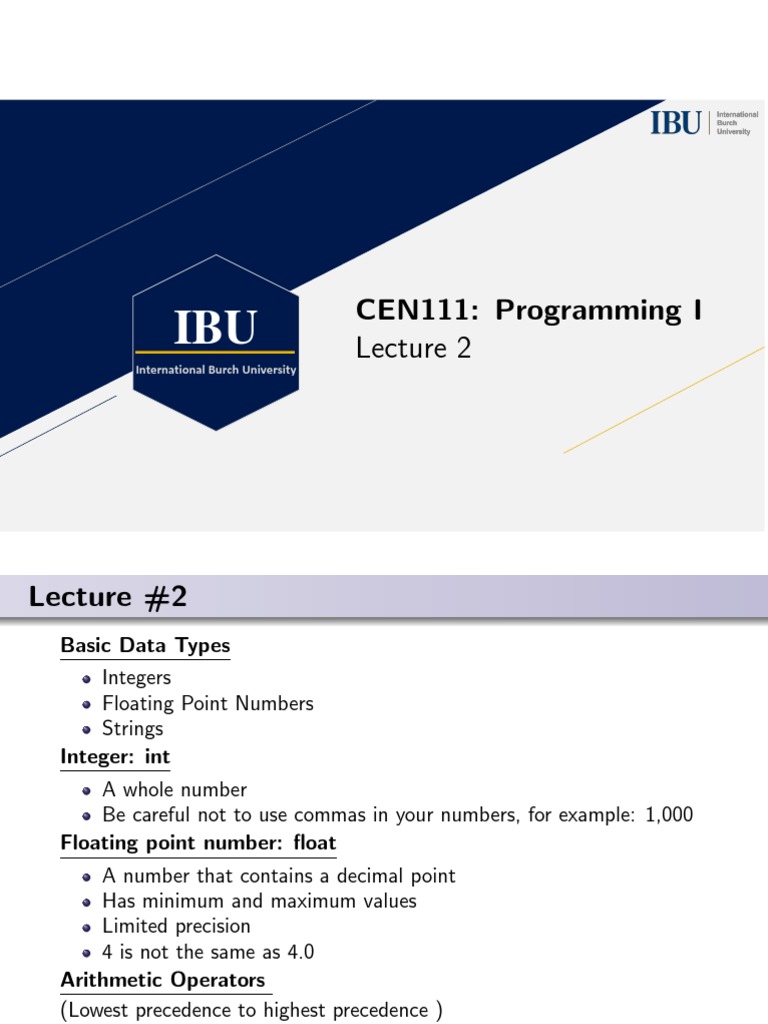 IBU International Burch University

IBU
International Burch University

CEN111: Programming I
Lecture 2

Lecture #2

Basic Data Types

- Integers
- Floating Point Numbers
- Strings

Integer: int

- A whole number
- Be careful not to use commas in your numbers, for example: 1,000

Floating point number: float

- A number that contains a decimal point
- Has minimum and maximum values
- Limited precision
- 4 is not the same as 4.0

Arithmetic Operators

(Lowest precedence to highest precedence )